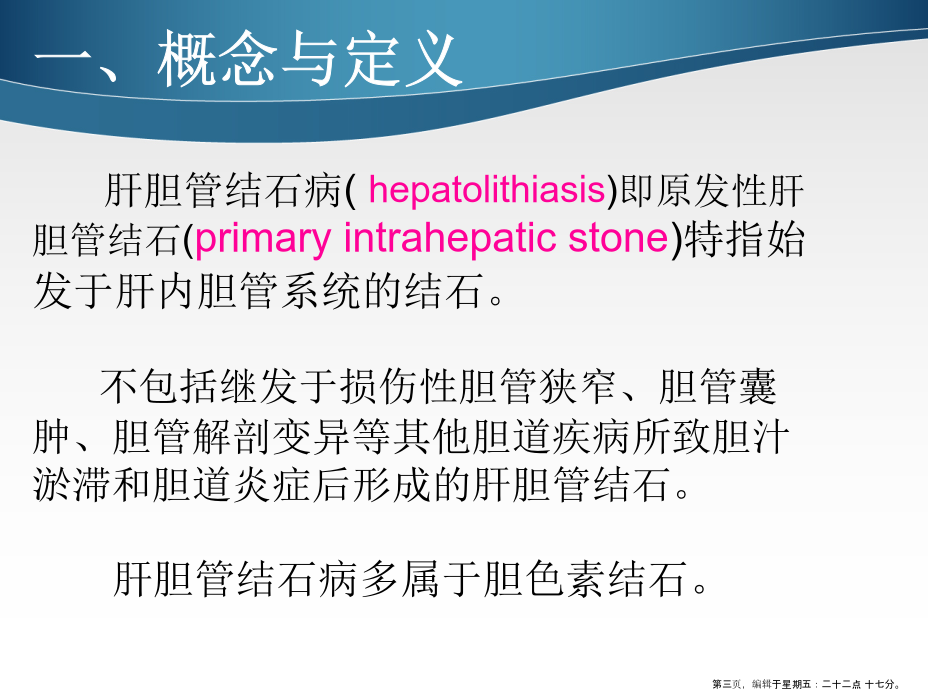 一、概念与定义

肝胆管结石病( hepatolithiasis)即原发性肝胆管结石(primary intrahepatic stone)特指始发于肝内胆管系统的结石。

不包括继发于损伤性胆管狭窄、胆管囊肿、胆管解剖变异等其他胆道疾病所致胆汁淤滞和胆道炎症后形成的肝胆管结石。

肝胆管结石病多属于胆色素结石。

第三页，编辑于星期五：二十二点 十七分。